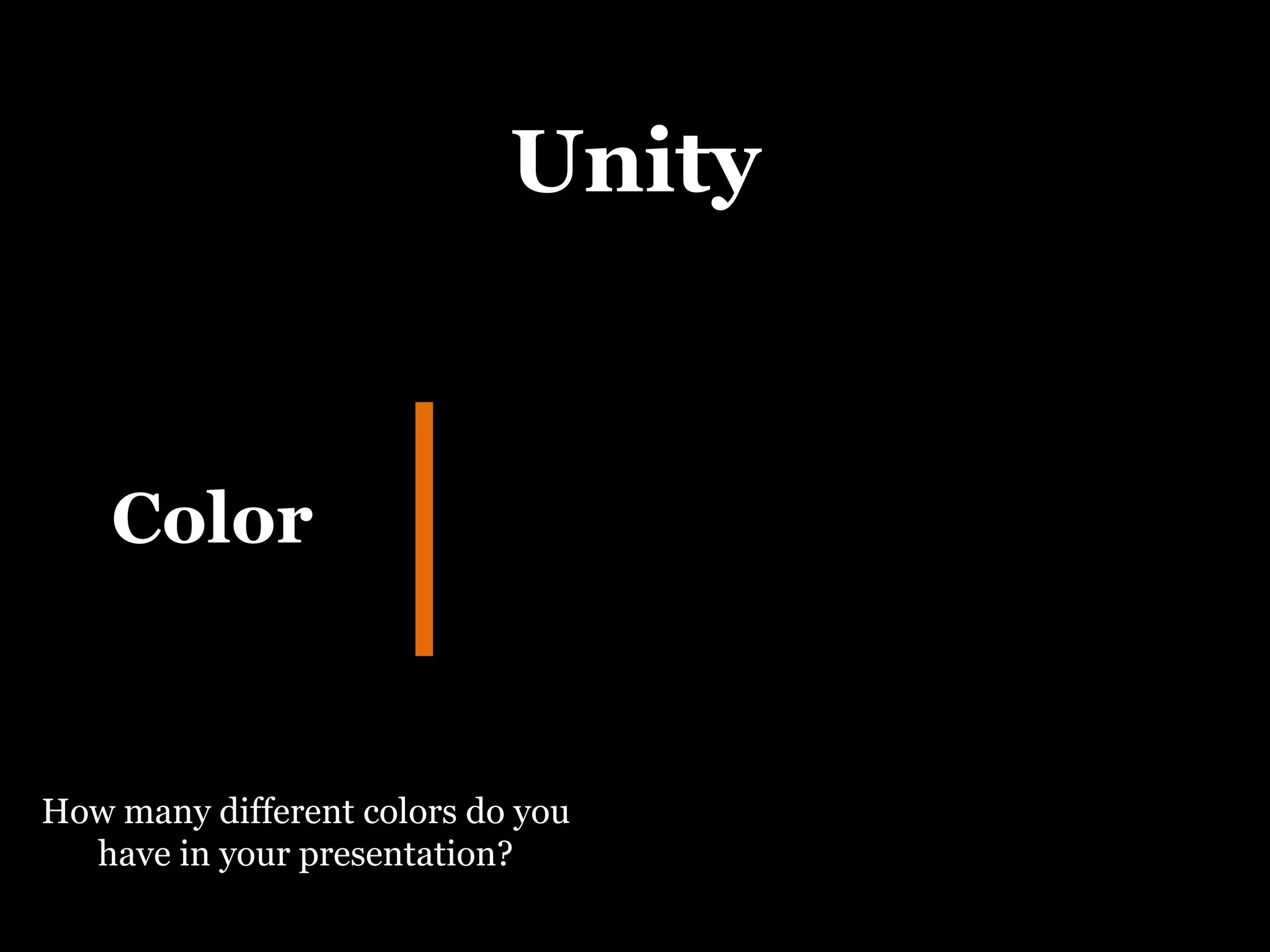 Unity

Color

How many different colors do you have in your presentation?